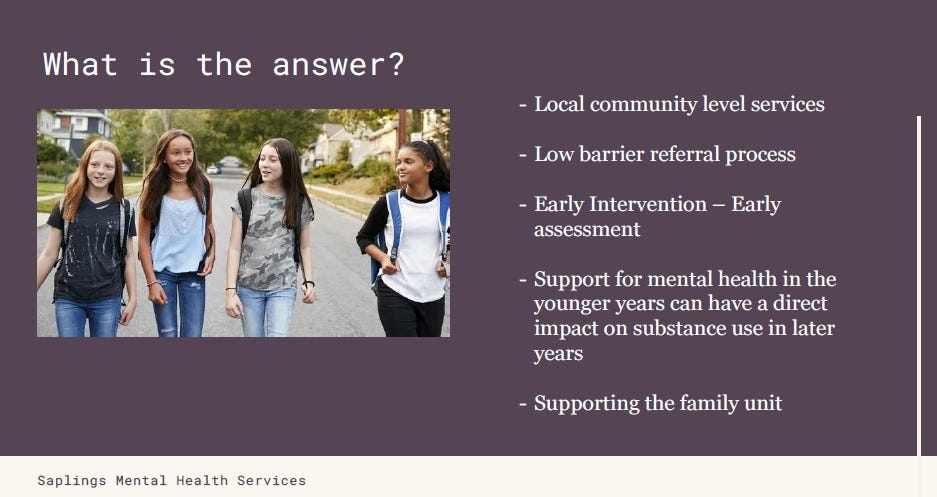 What is the answer?

- Local community level services

- Low barrier referral process

- Early Intervention – Early assessment

- Support for mental health in the younger years can have a direct impact on substance use in later years

- Supporting the family unit

Saplings Mental Health Services